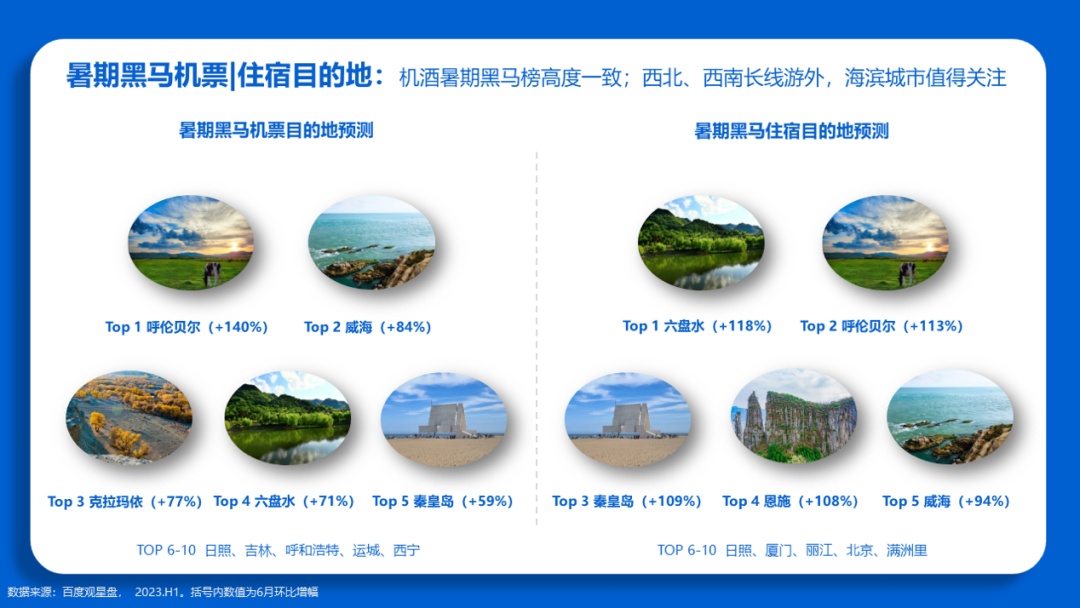 暑期黑马机票|住宿目的地：机酒暑期黑马榜高度一致；西北、西南长线游外，海滨城市值得关注

暑期黑马机票目的地预测

Top 1 呼伦贝尔（+140%） Top 2 威海（+84%）

Top 3 克拉玛依（+77%） Top 4 六盘水（+71%） Top 5 秦皇岛（+59%）

TOP 6-10 日照、吉林、呼和浩特、运城、西宁

暑期黑马住宿目的地预测

Top 1 六盘水（+118%） Top 2 呼伦贝尔（+113%）

Top 3 秦皇岛（+109%） Top 4 恩施（+108%） Top 5 威海（+94%）

TOP 6-10 日照、厦门、丽江、北京、满洲里

数据来源：百度观星盘， 2023.H1。括号内数值为6月环比增幅